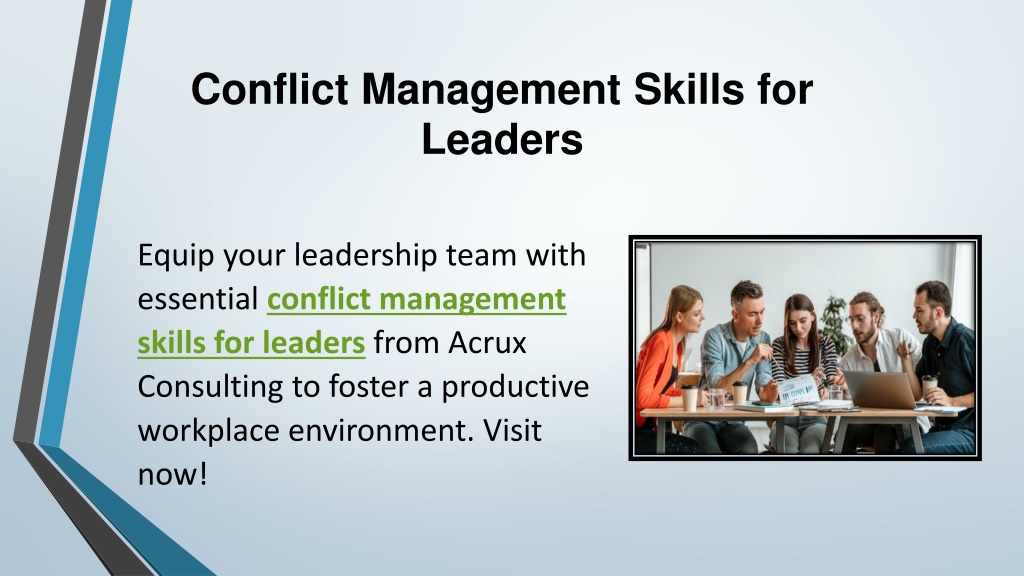 Conflict Management Skills for Leaders

Equip your leadership team with essential conflict management skills for leaders from Acrux Consulting to foster a productive workplace environment. Visit now!